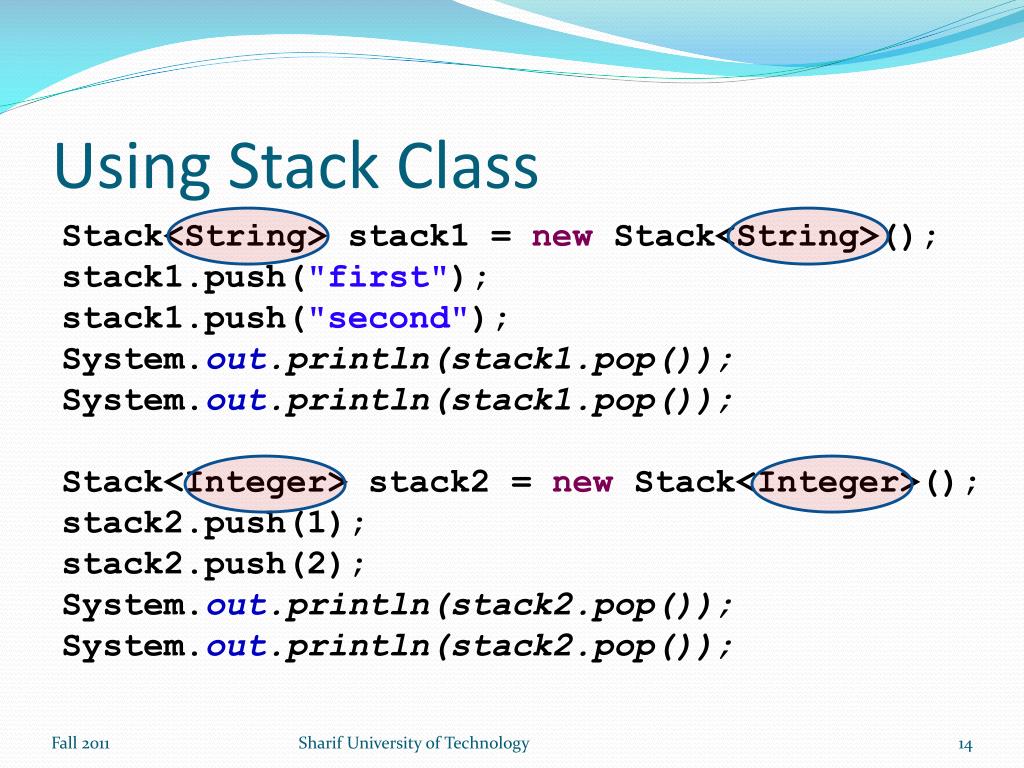 Using Stack Class

Stack<String> stack1 = new Stack<String>();
stack1.push("first");
stack1.push("second");
System.out.println(stack1.pop());
System.out.println(stack1.pop());

Stack<Integer> stack2 = new Stack<Integer>();
stack2.push(1);
stack2.push(2);
System.out.println(stack2.pop());
System.out.println(stack2.pop());

Fall 2011
Sharif University of Technology
14